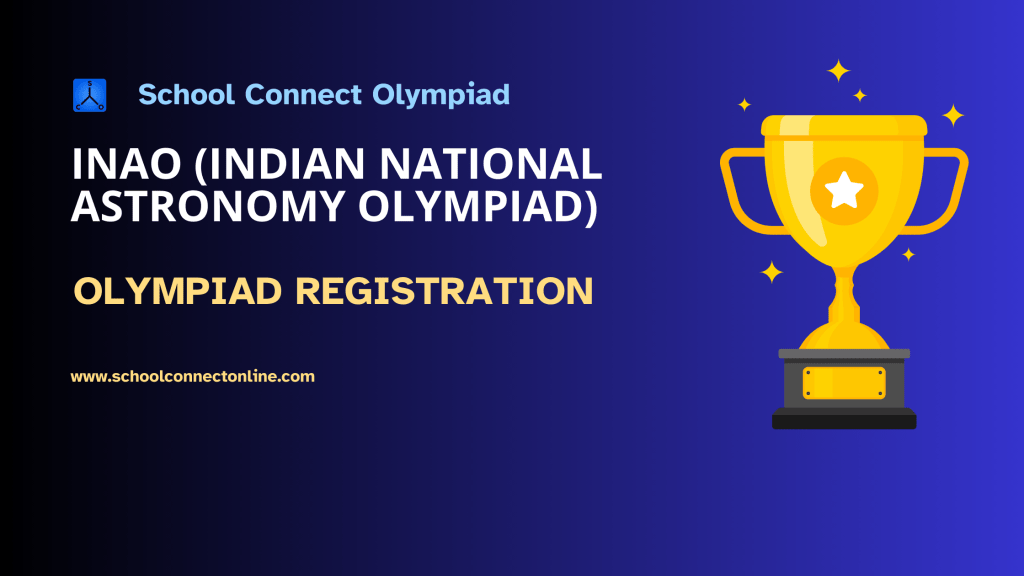 School Connect Olympiad

INAO (INDIAN NATIONAL ASTRONOMY OLYMPIAD)

OLYMPIAD REGISTRATION

www.schoolconnectonline.com